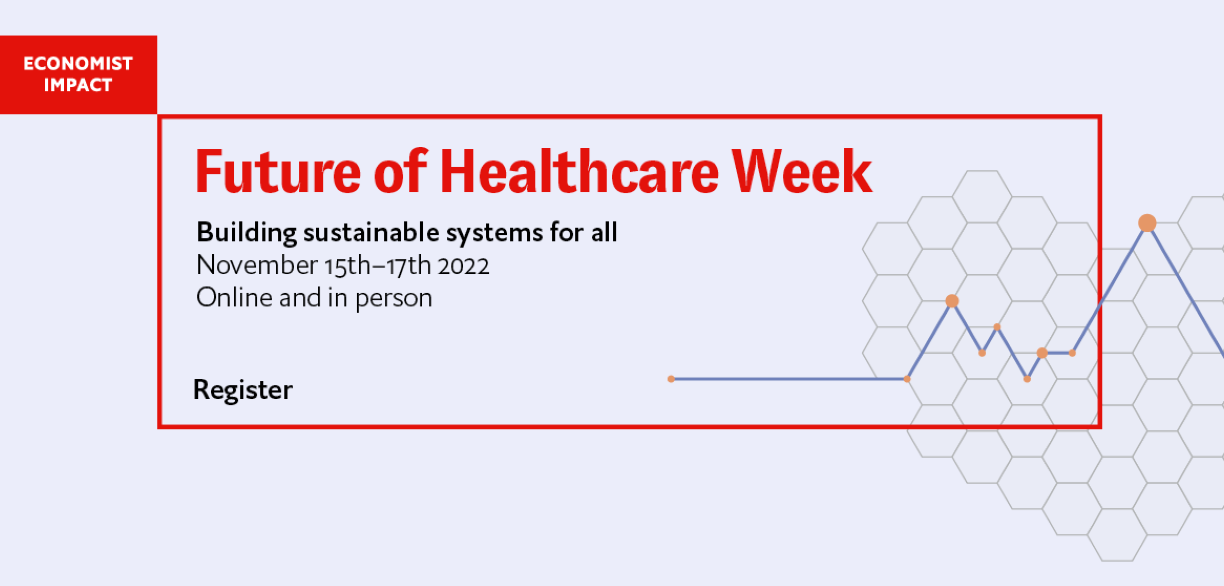 ECONOMIST IMPACT

Future of Healthcare Week

Building sustainable systems for all
November 15th–17th 2022
Online and in person

Register